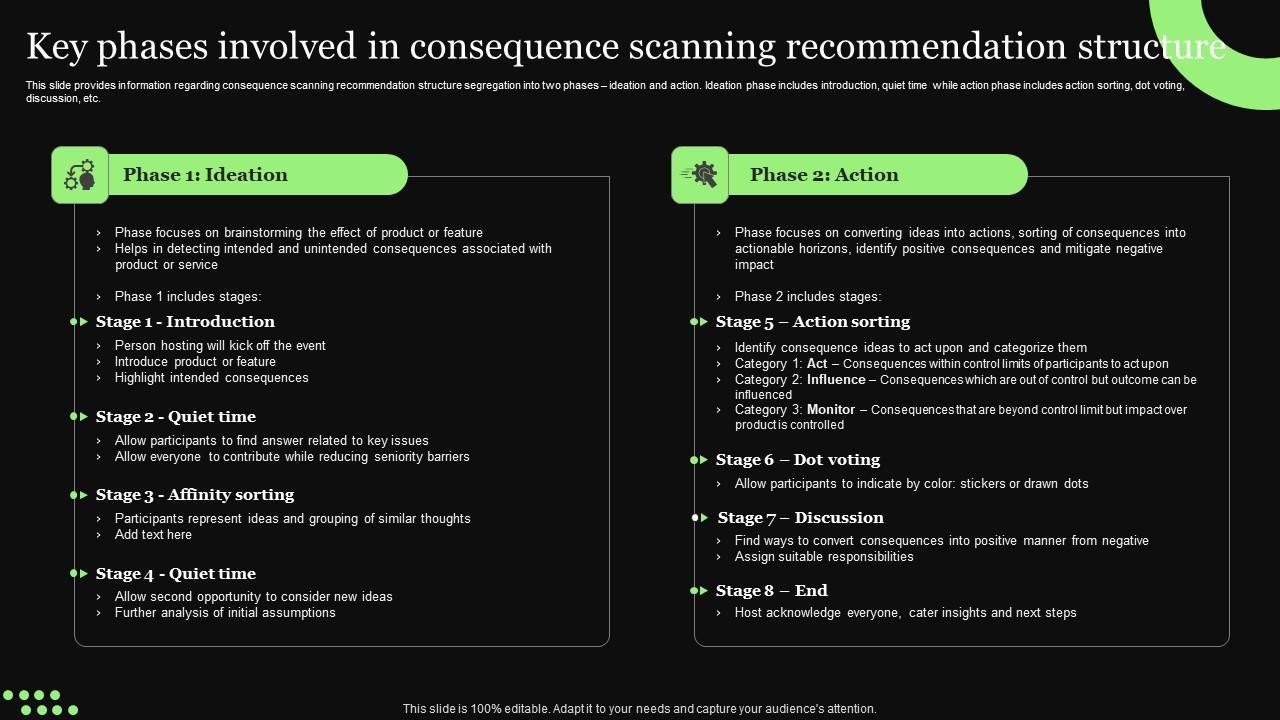 Key phases involved in consequence scanning recommendation structure

This slide provides information regarding consequence scanning recommendation structure segregation into two phases – ideation and action. Ideation phase includes introduction, quiet time while action phase includes action sorting, dot voting, discussion, etc.

Phase 1: Ideation

› Phase focuses on brainstorming the effect of product or feature
› Helps in detecting intended and unintended consequences associated with product or service

› Phase 1 includes stages:

Stage 1 - Introduction
› Person hosting will kick off the event
› Introduce product or feature
› Highlight intended consequences

Stage 2 - Quiet time
› Allow participants to find answer related to key issues
› Allow everyone to contribute while reducing seniority barriers

Stage 3 - Affinity sorting
› Participants represent ideas and grouping of similar thoughts
› Add text here

Stage 4 - Quiet time
› Allow second opportunity to consider new ideas
› Further analysis of initial assumptions

Phase 2: Action

› Phase focuses on converting ideas into actions, sorting of consequences into actionable horizons, identify positive consequences and mitigate negative impact

› Phase 2 includes stages:

Stage 5 – Action sorting
› Identify consequence ideas to act upon and categorize them
› Category 1: Act – Consequences within control limits of participants to act upon
› Category 2: Influence – Consequences which are out of control but outcome can be influenced
› Category 3: Monitor – Consequences that are beyond control limit but impact over product is controlled

Stage 6 – Dot voting
› Allow participants to indicate by color: stickers or drawn dots

Stage 7 – Discussion
› Find ways to convert consequences into positive manner from negative
› Assign suitable responsibilities

Stage 8 – End
› Host acknowledge everyone, cater insights and next steps

This slide is 100% editable. Adapt it to your needs and capture your audience's attention.